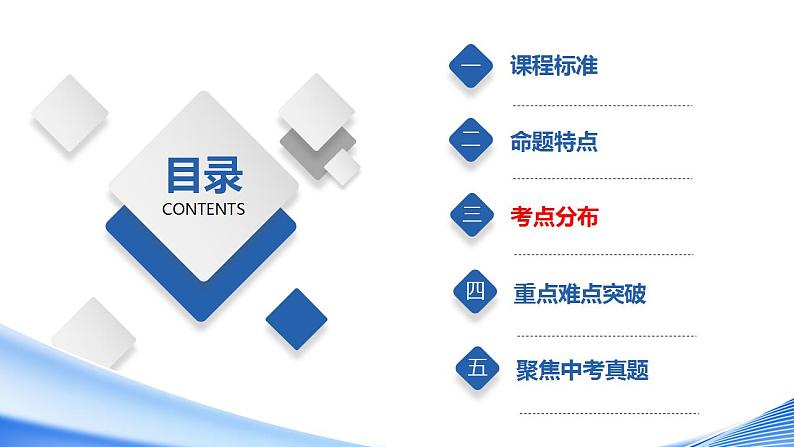 目录
CONTENTS

一 课程标准

二 命题特点

三 考点分布

四 重点难点突破

五 聚焦中考真题